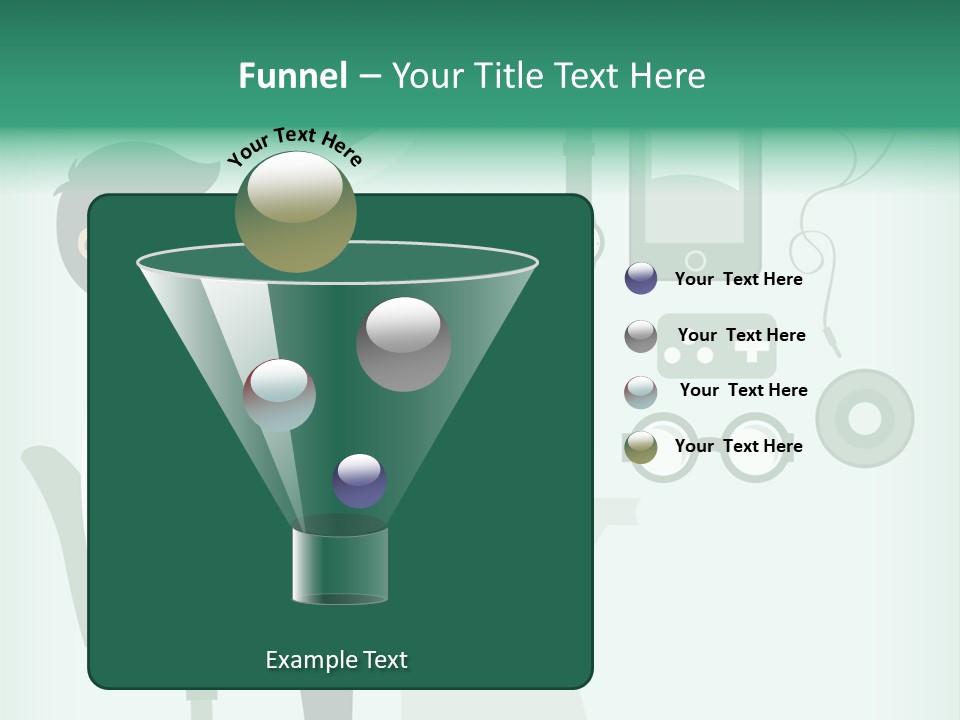 Funnel – Your Title Text Here

Your Text Here

Your Text Here

Your Text Here

Your Text Here

Your Text Here

Example Text